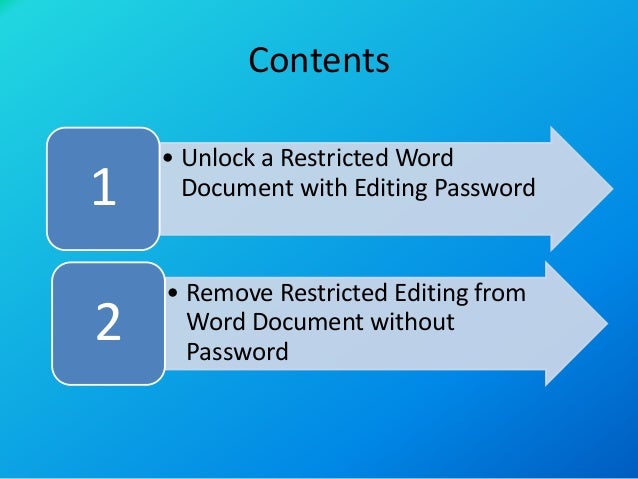 Contents

1

• Unlock a Restricted Word Document with Editing Password

2

• Remove Restricted Editing from Word Document without Password